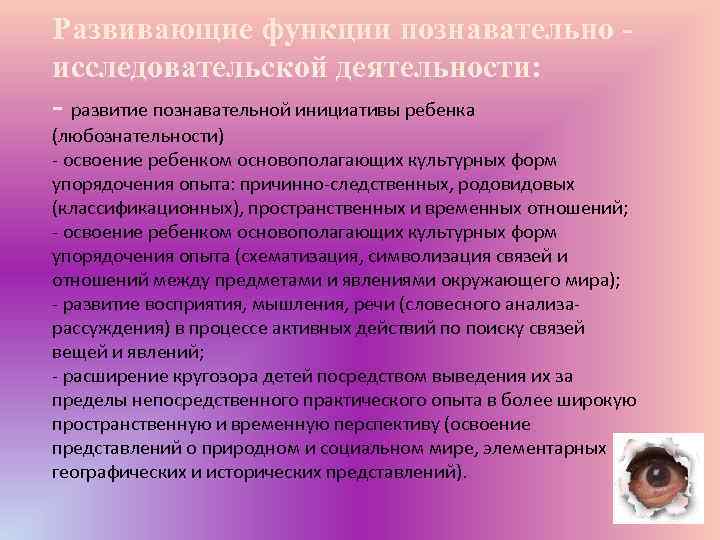 Развивающие функции познавательно - исследовательской деятельности:

- развитие познавательной инициативы ребенка (любознательности)
- освоение ребенком основополагающих культурных форм упорядочения опыта: причинно-следственных, родовидовых (классификационных), пространственных и временных отношений;
- освоение ребенком основополагающих культурных форм упорядочения опыта (схематизация, символизация связей и отношений между предметами и явлениями окружающего мира);
- развитие восприятия, мышления, речи (словесного анализа-рассуждения) в процессе активных действий по поиску связей вещей и явлений;
- расширение кругозора детей посредством выведения их за пределы непосредственного практического опыта в более широкую пространственную и временную перспективу (освоение представлений о природном и социальном мире, элементарных географических и исторических представлений).